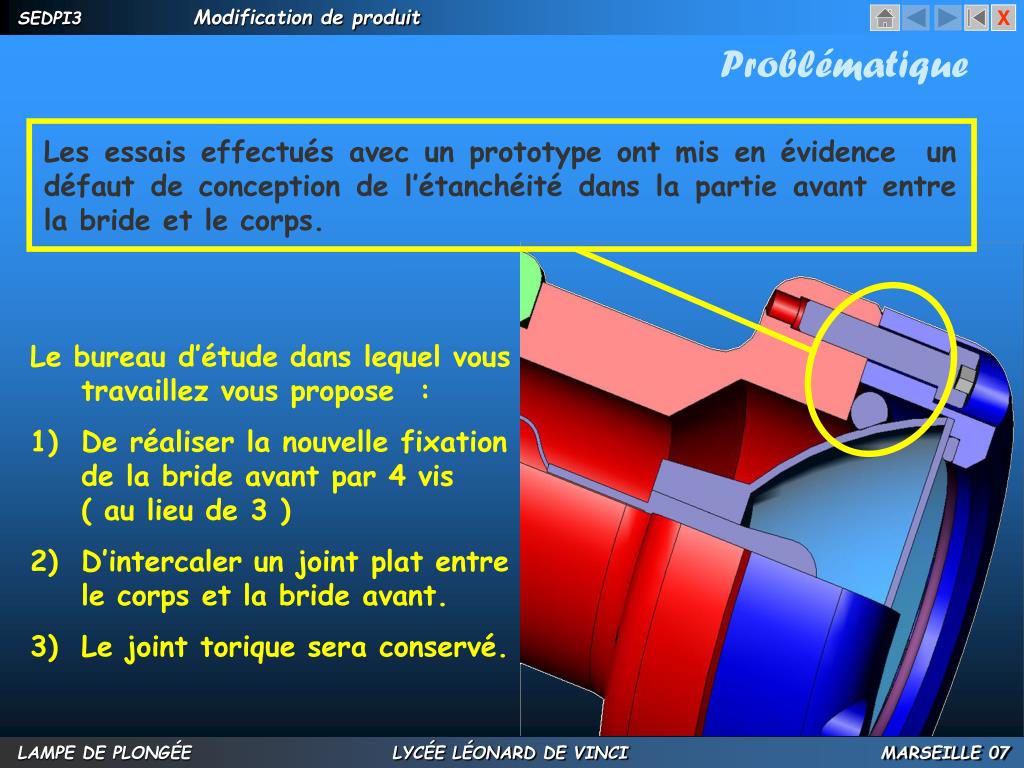 SEDPI3
Modification de produit
X

Problématique

Les essais effectués avec un prototype ont mis en évidence un défaut de conception de l'étanchéité dans la partie avant entre la bride et le corps.

Le bureau d'étude dans lequel vous travaillez vous propose :

1) De réaliser la nouvelle fixation de la bride avant par 4 vis ( au lieu de 3 )

2) D'intercaler un joint plat entre le corps et la bride avant.

3) Le joint torique sera conservé.

LAMPE DE PLONGÉE
LYCÉE LÉONARD DE VINCI
MARSEILLE 07